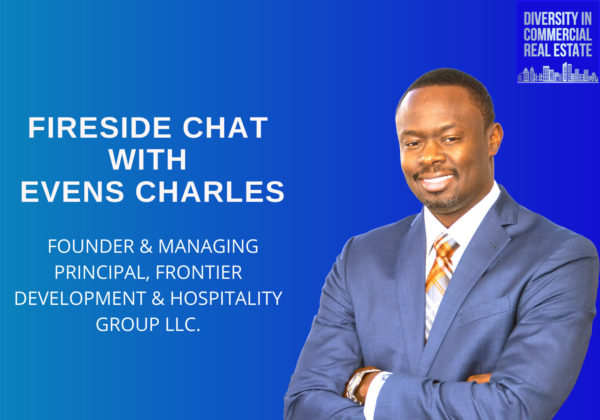 DIVERSITY IN COMMERCIAL REAL ESTATE

FIRESIDE CHAT WITH EVENS CHARLES

FOUNDER & MANAGING PRINCIPAL, FRONTIER DEVELOPMENT & HOSPITALITY GROUP LLC.